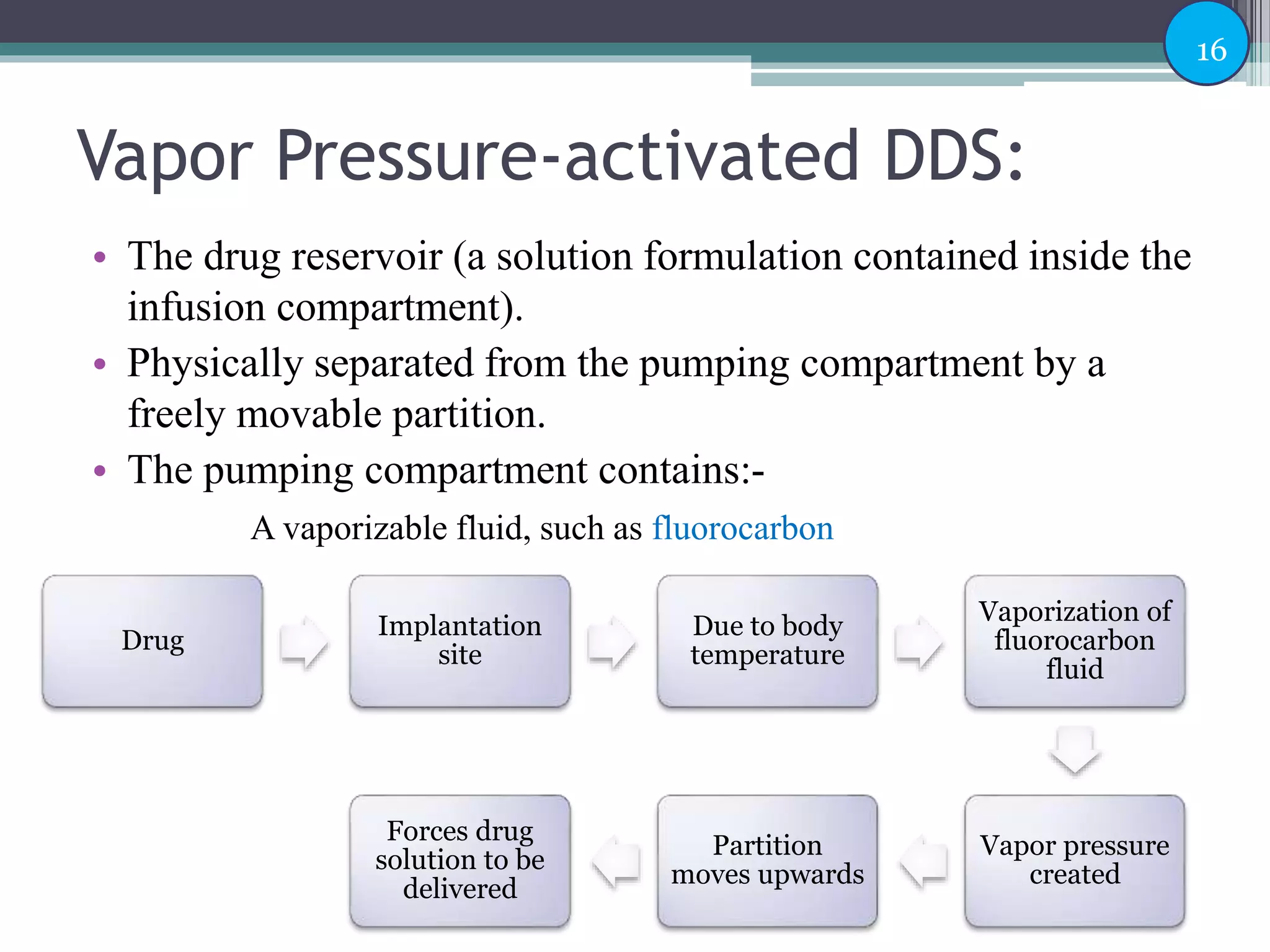 16

Vapor Pressure-activated DDS:

• The drug reservoir (a solution formulation contained inside the infusion compartment).
• Physically separated from the pumping compartment by a freely movable partition.
• The pumping compartment contains:-

A vaporizable fluid, such as fluorocarbon

Drug

Implantation site

Due to body temperature

Vaporization of fluorocarbon fluid

Vapor pressure created

Partition moves upwards

Forces drug solution to be delivered